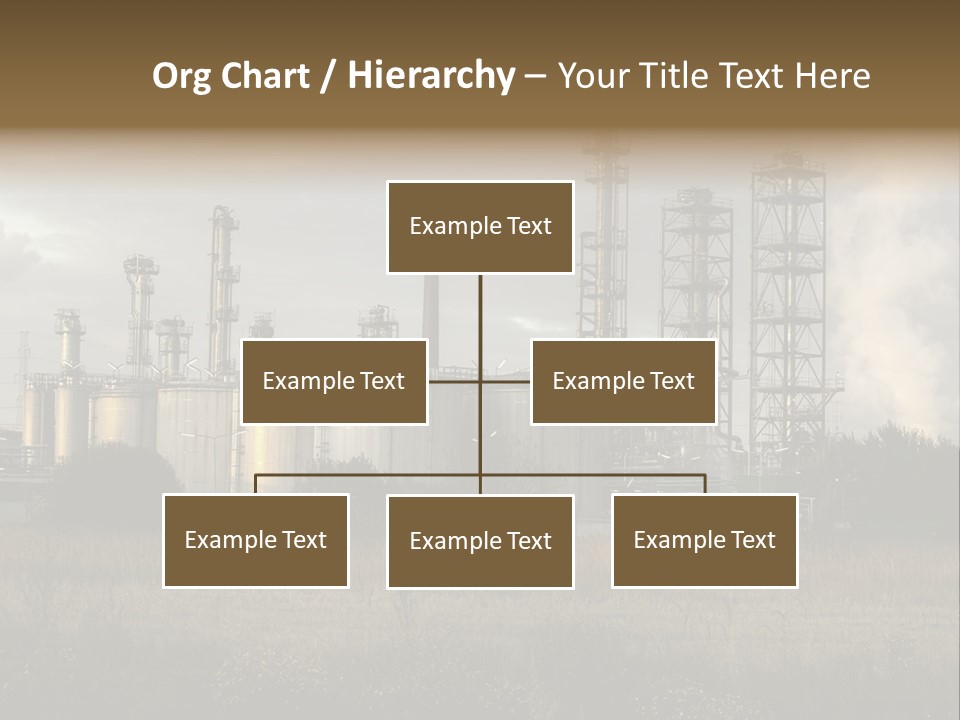 Org Chart / Hierarchy – Your Title Text Here

Example Text

Example Text

Example Text

Example Text

Example Text

Example Text